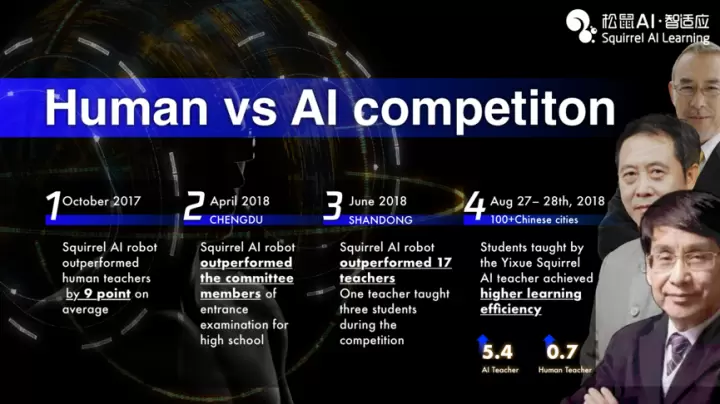 松鼠AI·智适应
Squirrel AI Learning

Human vs AI competiton

1 October 2017

Squirrel AI robot outperformed human teachers by 9 point on average

2 April 2018
CHENGDU

Squirrel AI robot outperformed the committee members of entrance examination for high school

3 June 2018
SHANDONG

Squirrel AI robot outperformed 17 teachers
One teacher taught three students during the competition

4 Aug 27– 28th, 2018
100+Chinese cities

Students taught by the Yixue Squirrel AI teacher achieved higher learning efficiency

5.4
AI Teacher

0.7
Human Teacher